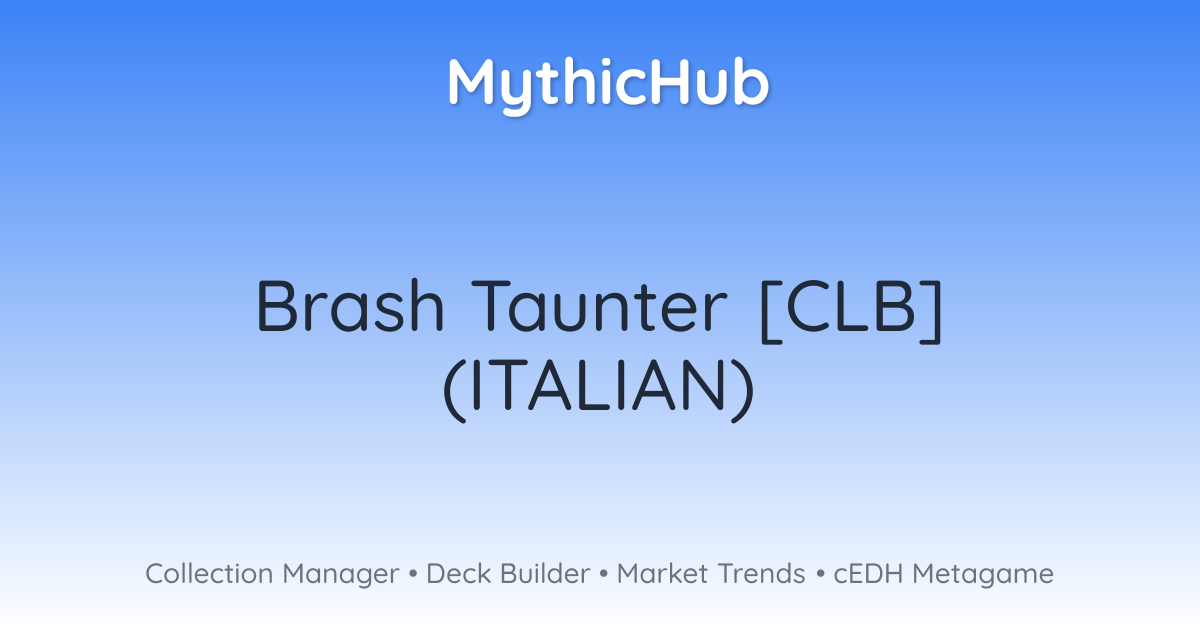 MythicHub

Brash Taunter [CLB] (ITALIAN)

Collection Manager • Deck Builder • Market Trends • cEDH Metagame